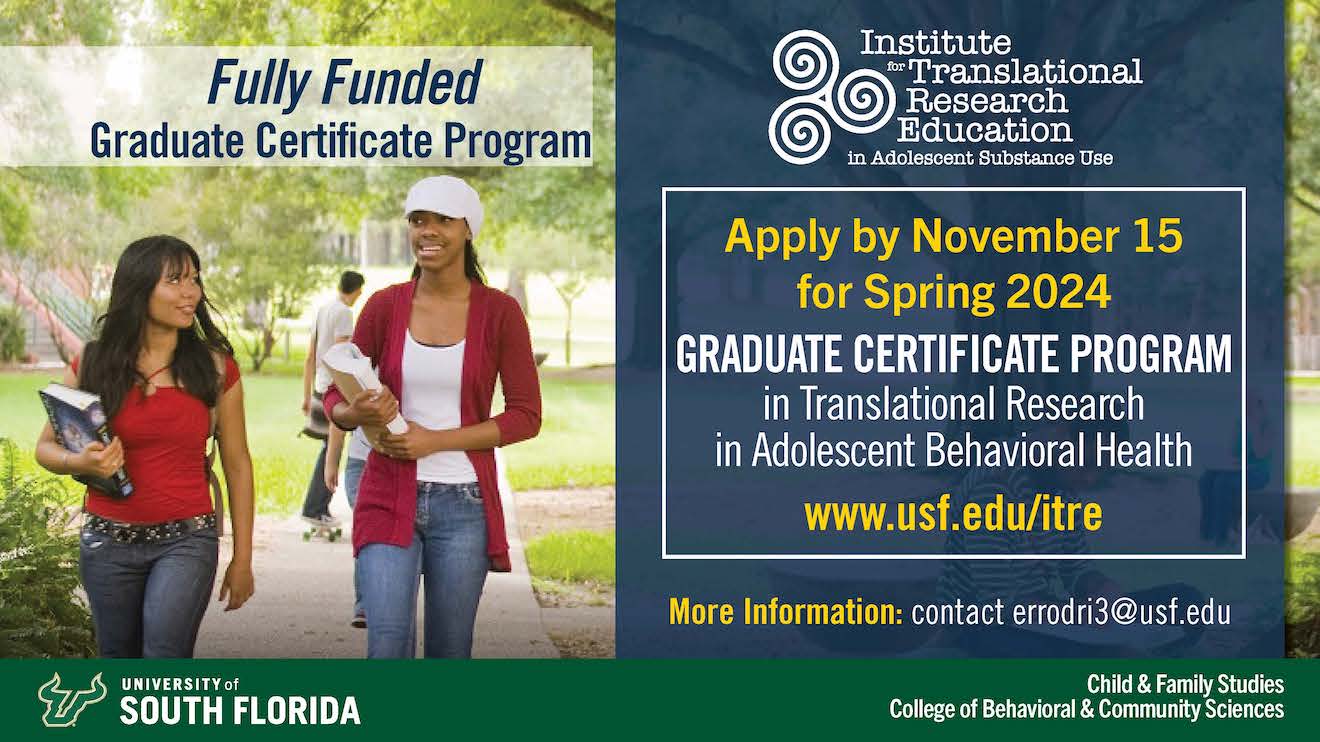 Fully Funded
Graduate Certificate Program

Institute for Translational Research Education
in Adolescent Substance Use

Apply by November 15
for Spring 2024

GRADUATE CERTIFICATE PROGRAM
in Translational Research
in Adolescent Behavioral Health

www.usf.edu/itre

More Information: contact errodri3@usf.edu

UNIVERSITY of
SOUTH FLORIDA

Child & Family Studies
College of Behavioral & Community Sciences